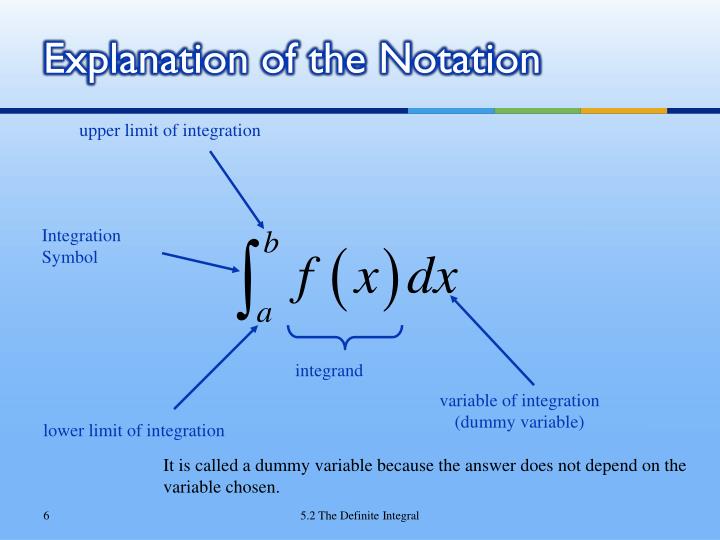 Explanation of the Notation

upper limit of integration

Integration Symbol

$\int_a^b f(x)\,dx$

integrand

variable of integration (dummy variable)

lower limit of integration

It is called a dummy variable because the answer does not depend on the variable chosen.

6

5.2 The Definite Integral